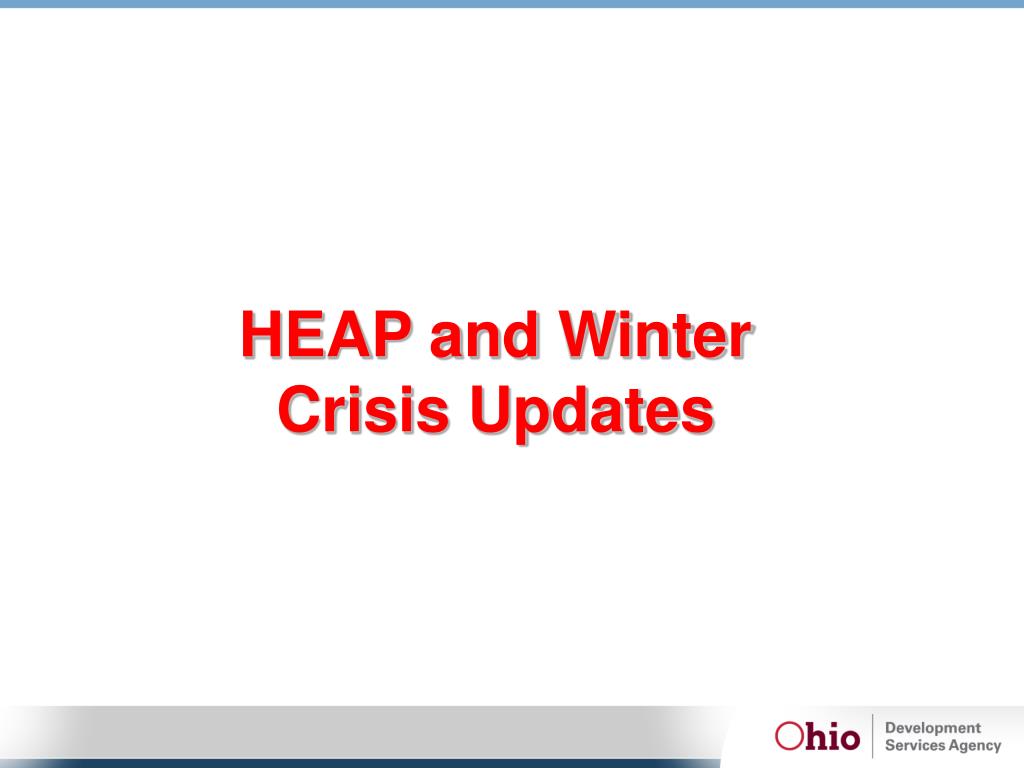 HEAP and Winter Crisis Updates

Ohio Development Services Agency